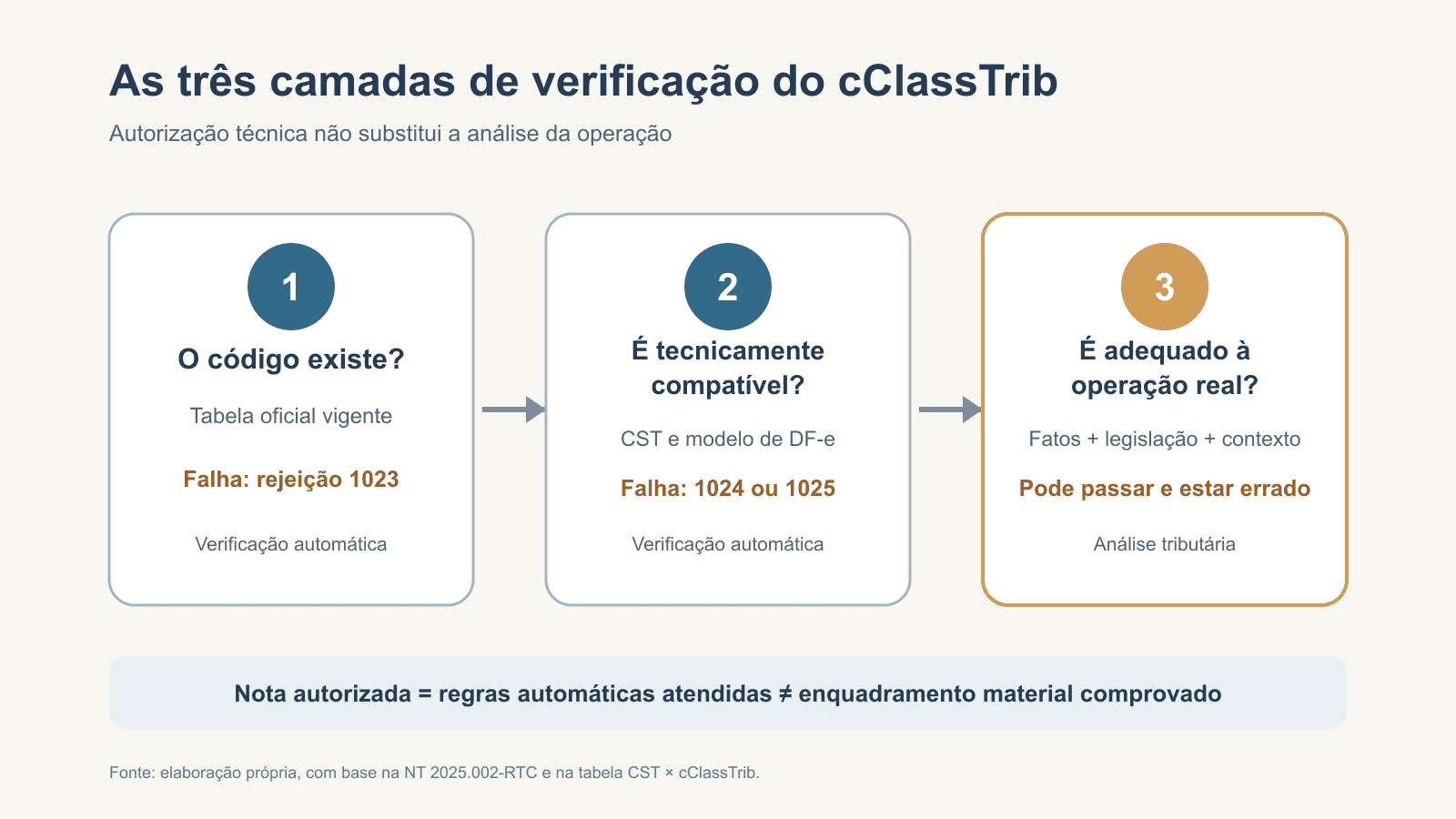 As três camadas de verificação do cClassTrib

Autorização técnica não substitui a análise da operação

1

O código existe?

Tabela oficial vigente

Falha: rejeição 1023

Verificação automática

2

É tecnicamente compatível?

CST e modelo de DF-e

Falha: 1024 ou 1025

Verificação automática

3

É adequado à operação real?

Fatos + legislação + contexto

Pode passar e estar errado

Análise tributária

Nota autorizada = regras automáticas atendidas ≠ enquadramento material comprovado

Fonte: elaboração própria, com base na NT 2025.002-RTC e na tabela CST × cClassTrib.